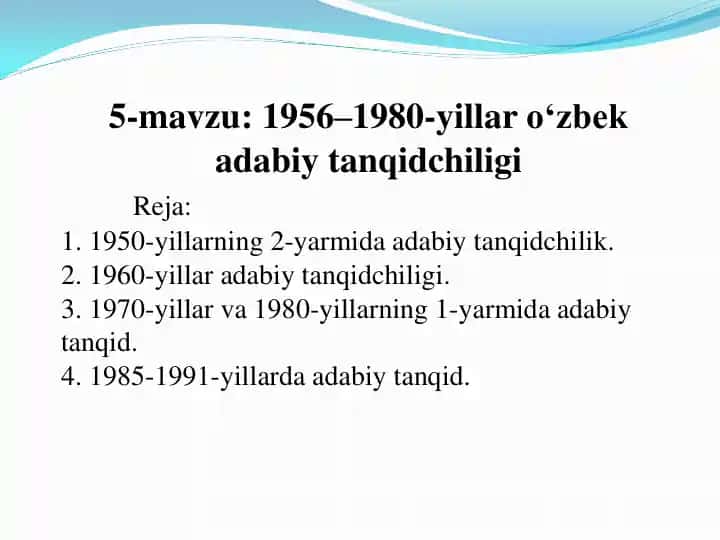 5-mavzu: 1956–1980-yillar o‘zbek adabiy tanqidchiligi

Reja:
1. 1950-yillarning 2-yarmida adabiy tanqidchilik.
2. 1960-yillar adabiy tanqidchiligi.
3. 1970-yillar va 1980-yillarning 1-yarmida adabiy tanqid.
4. 1985-1991-yillarda adabiy tanqid.